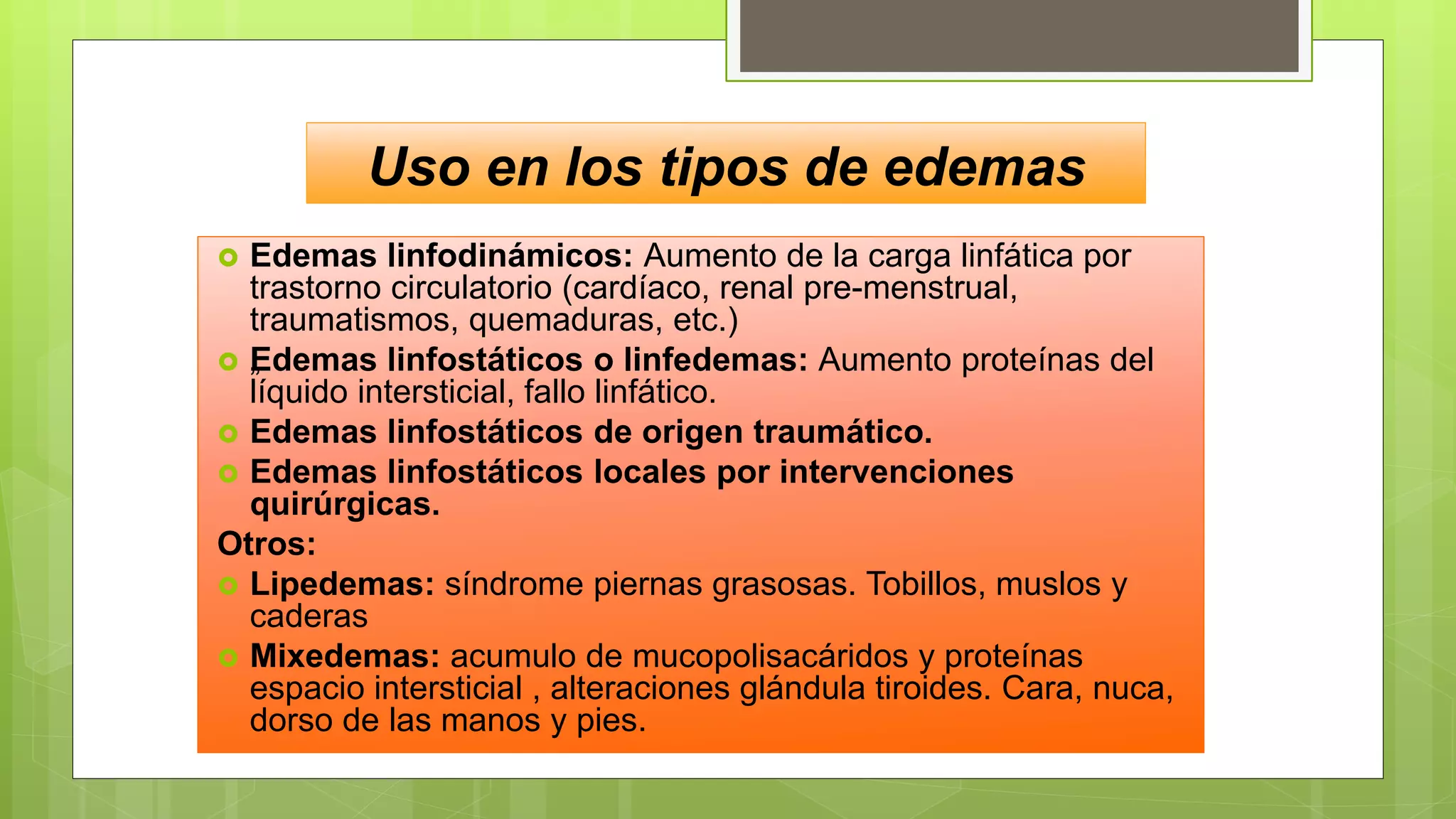 Uso en los tipos de edemas

Edemas linfodinámicos: Aumento de la carga linfática por trastorno circulatorio (cardíaco, renal pre-menstrual, traumatismos, quemaduras, etc.)

Edemas linfostáticos o linfedemas: Aumento proteínas del líquido intersticial, fallo linfático.

Edemas linfostáticos de origen traumático.

Edemas linfostáticos locales por intervenciones quirúrgicas.

Otros:

Lipedemas: síndrome piernas grasosas. Tobillos, muslos y caderas

Mixedemas: acumulo de mucopolisacáridos y proteínas espacio intersticial , alteraciones glándula tiroides. Cara, nuca, dorso de las manos y pies.